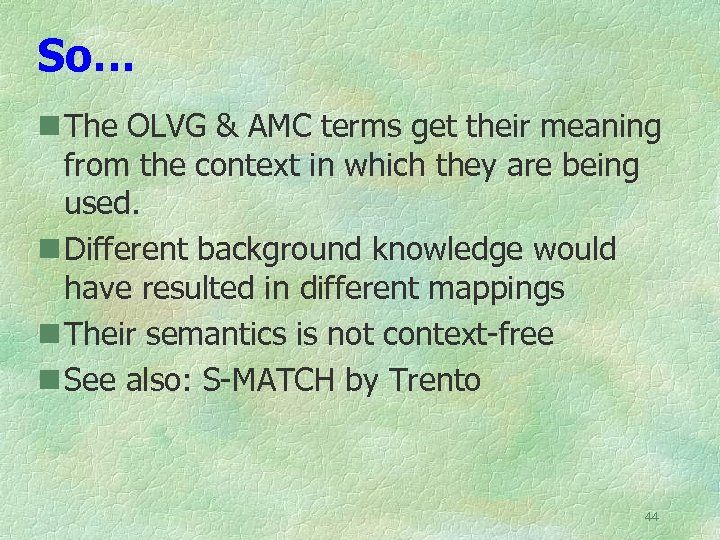 So…

The OLVG & AMC terms get their meaning from the context in which they are being used.

Different background knowledge would have resulted in different mappings

Their semantics is not context-free

See also: S-MATCH by Trento

44